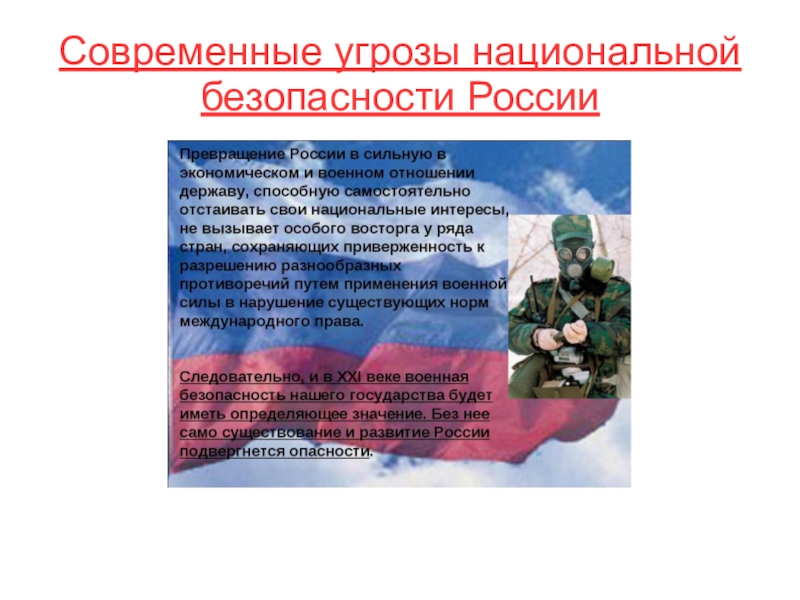 Современные угрозы национальной безопасности России

Превращение России в сильную в экономическом и военном отношении державу, способную самостоятельно отстаивать свои национальные интересы, не вызывает особого восторга у ряда стран, сохраняющих приверженность к разрешению разнообразных противоречий путем применения военной силы в нарушение существующих норм международного права.

Следовательно, и в XXI веке военная безопасность нашего государства будет иметь определяющее значение. Без нее само существование и развитие России подвергнется опасности.